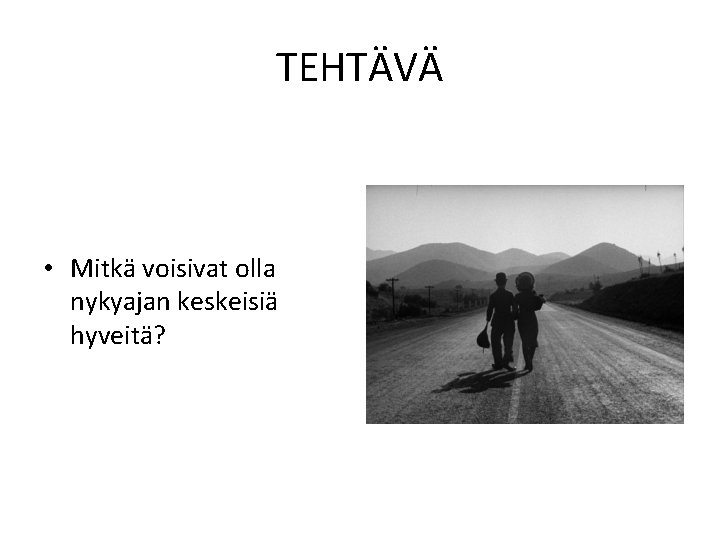 TEHTÄVÄ

• Mitkä voisivat olla nykyajan keskeisiä hyveitä?